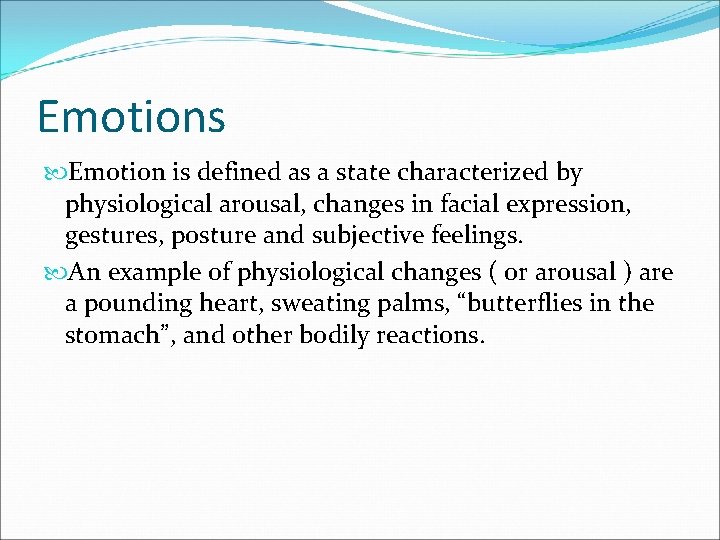 Emotions

Emotion is defined as a state characterized by physiological arousal, changes in facial expression, gestures, posture and subjective feelings.

An example of physiological changes ( or arousal ) are a pounding heart, sweating palms, “butterflies in the stomach”, and other bodily reactions.